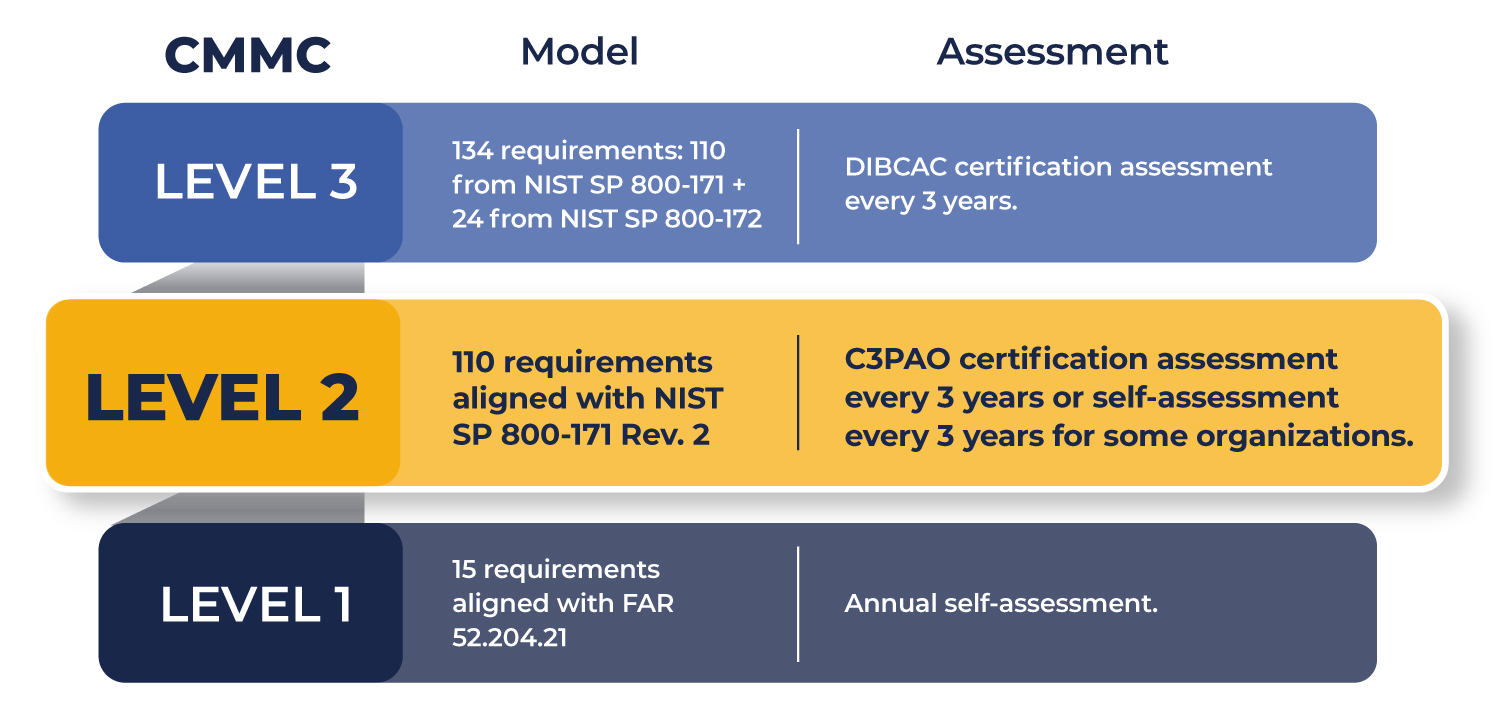 | CMMC | Model | Assessment |
|---|---|---|
| LEVEL 3 | 134 requirements: 110 from NIST SP 800-171 + 24 from NIST SP 800-172 | DIBCAC certification assessment every 3 years. |
| LEVEL 2 | 110 requirements aligned with NIST SP 800-171 Rev. 2 | C3PAO certification assessment every 3 years or self-assessment every 3 years for some organizations. |
| LEVEL 1 | 15 requirements aligned with FAR 52.204.21 | Annual self-assessment. |